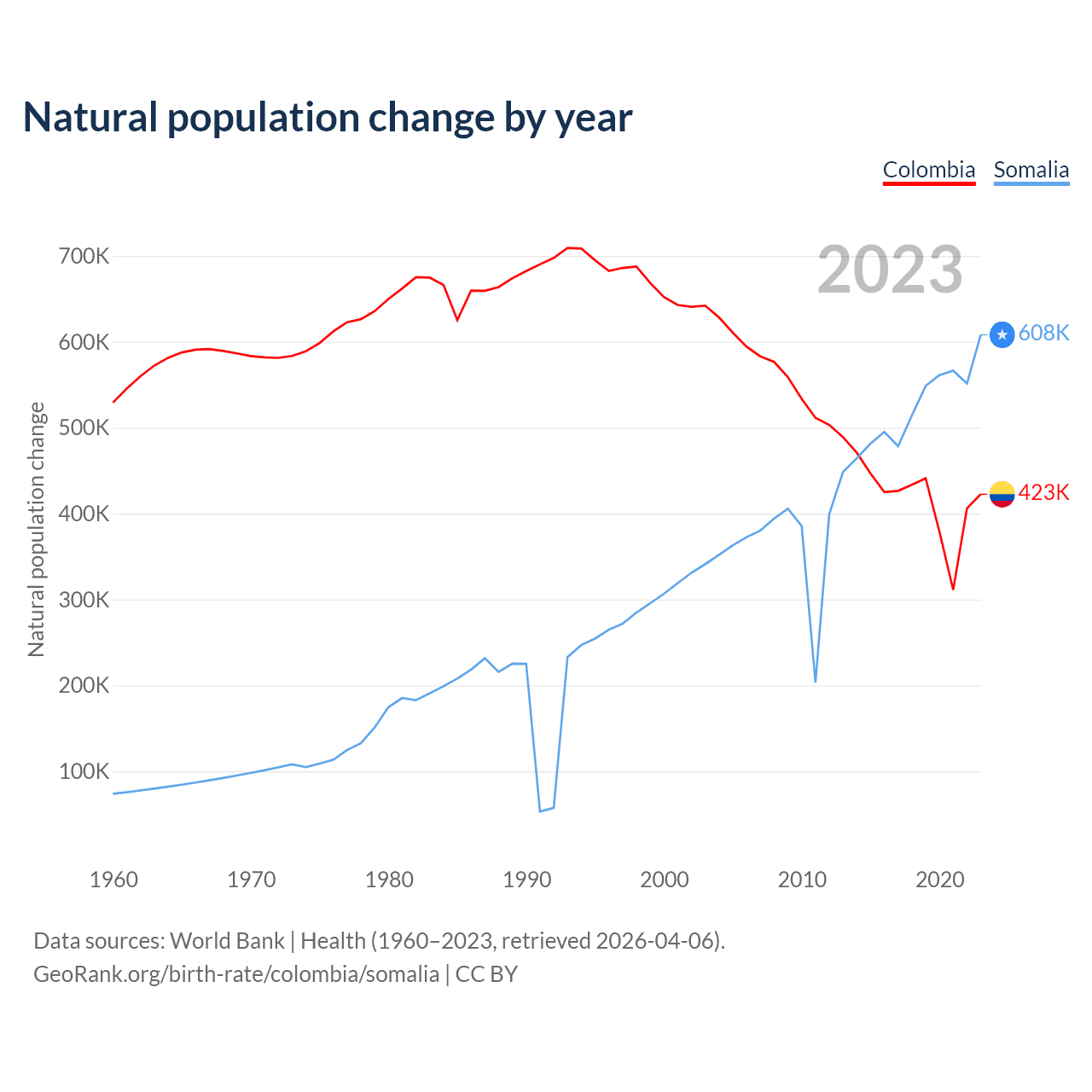 Natural population change by year

Colombia Somalia

2023

Natural population change

700K
600K
500K
400K
300K
200K
100K

608K
423K

1960 1970 1980 1990 2000 2010 2020

Data sources: World Bank | Health (1960–2023, retrieved 2026-04-06).
GeoRank.org/birth-rate/colombia/somalia | CC BY